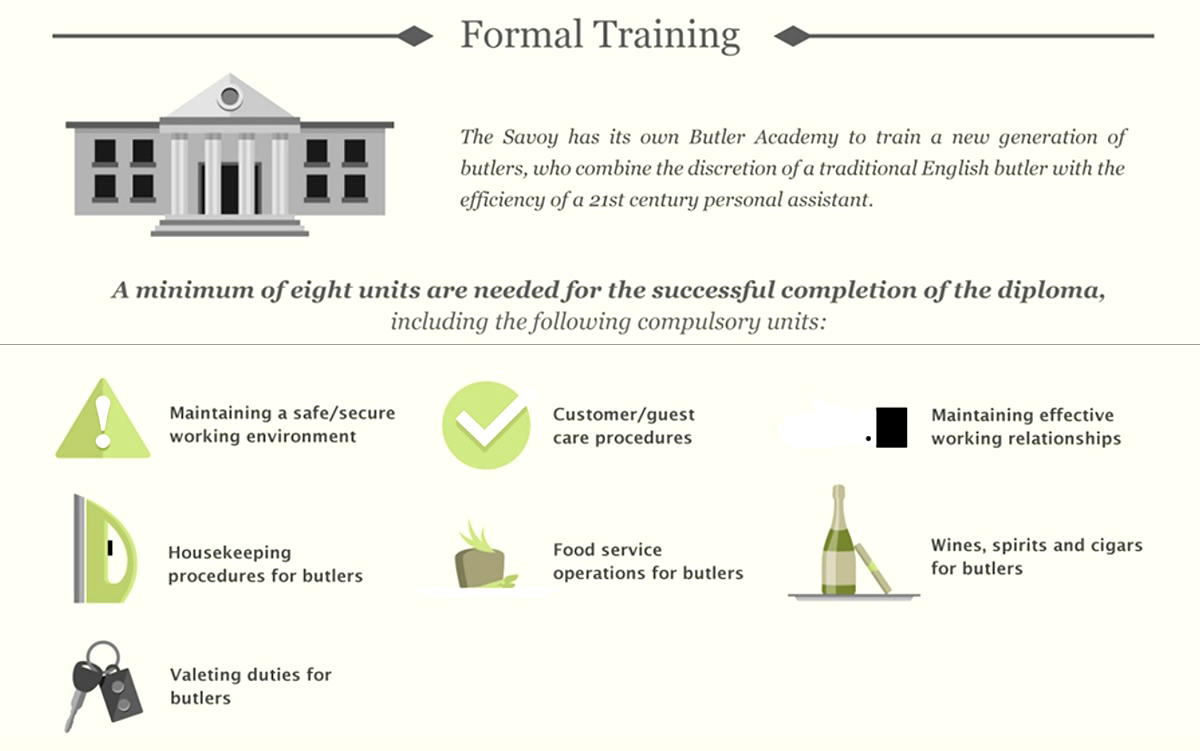 Formal Training

The Savoy has its own Butler Academy to train a new generation of butlers, who combine the discretion of a traditional English butler with the efficiency of a 21st century personal assistant.

A minimum of eight units are needed for the successful completion of the diploma, including the following compulsory units:

Maintaining a safe/secure working environment

Customer/guest care procedures

Maintaining effective working relationships

Housekeeping procedures for butlers

Food service operations for butlers

Wines, spirits and cigars for butlers

Valeting duties for butlers